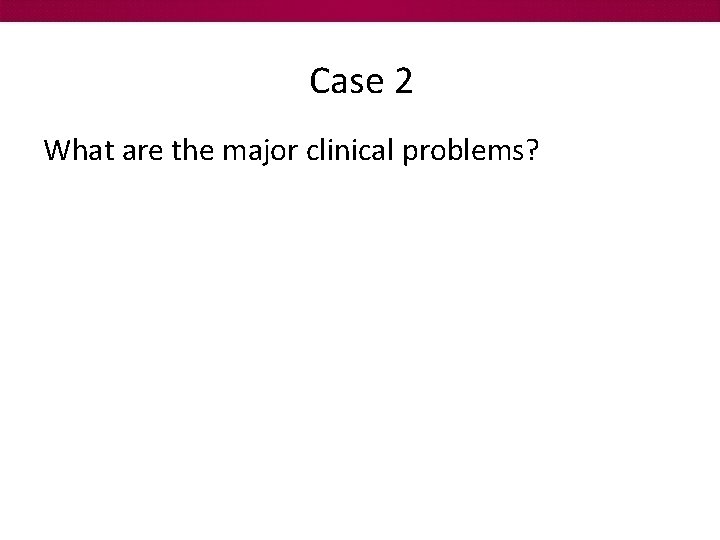 Case 2

What are the major clinical problems?